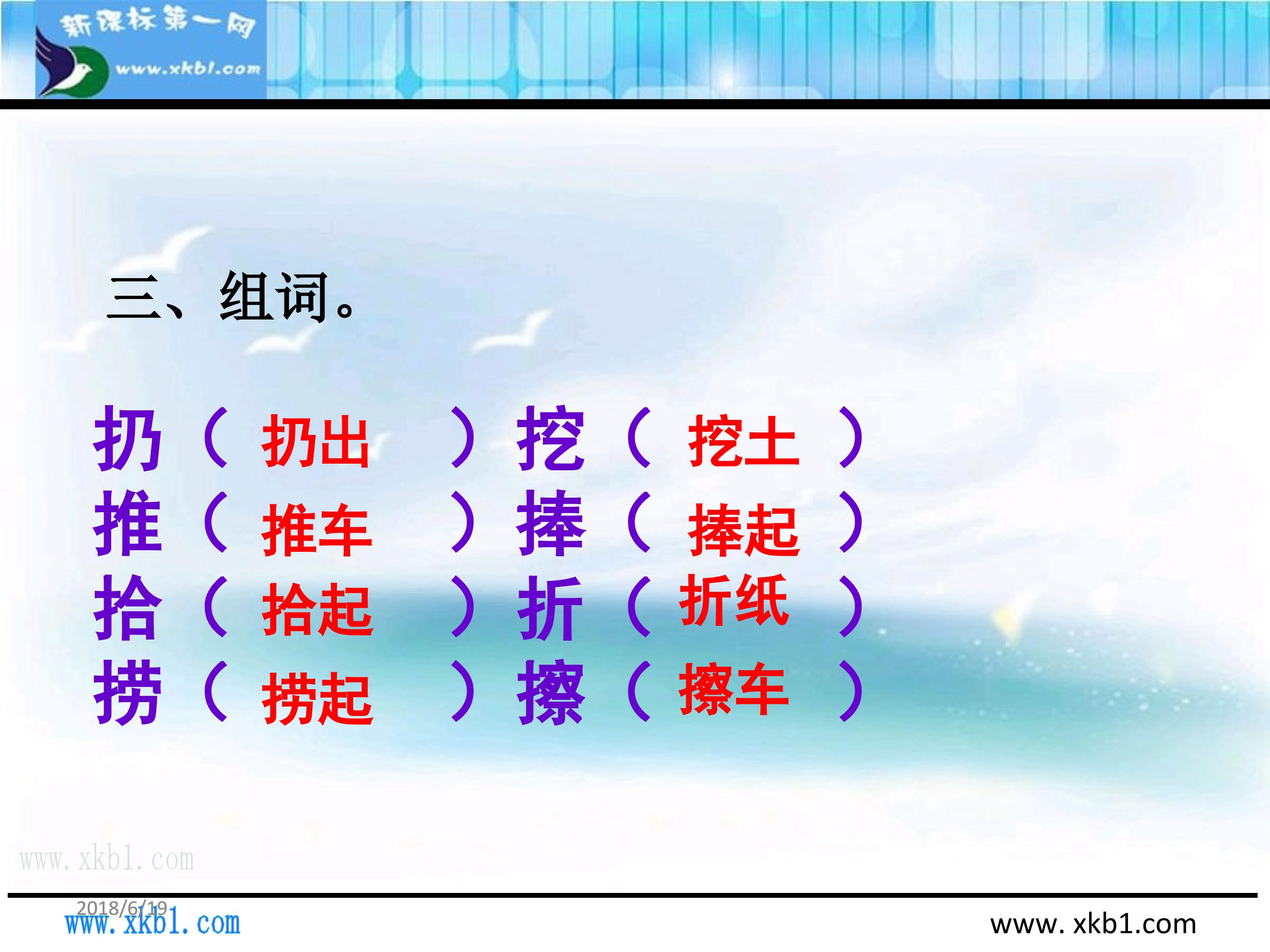 新课标第一网
www.xkb1.com

三、组词。

扔（ 扔出 ）挖（ 挖土 ）
推（ 推车 ）捧（ 捧起 ）
拾（ 拾起 ）折（ 折纸 ）
捞（ 捞起 ）擦（ 擦车 ）

www.xkb1.com

2018/6/19
www.xkb1.com
www. xkb1.com